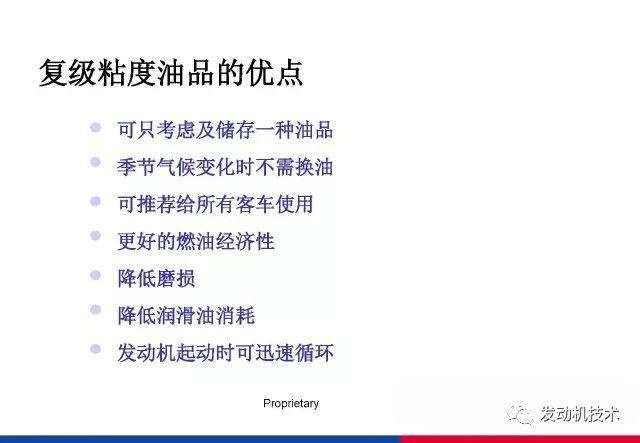 复级粘度油品的优点

- 可只考虑及储存一种油品
- 季节气候变化时不需换油
- 可推荐给所有客车使用
- 更好的燃油经济性
- 降低磨损
- 降低润滑油消耗
- 发动机起动时可迅速循环

Proprietary

发动机技术